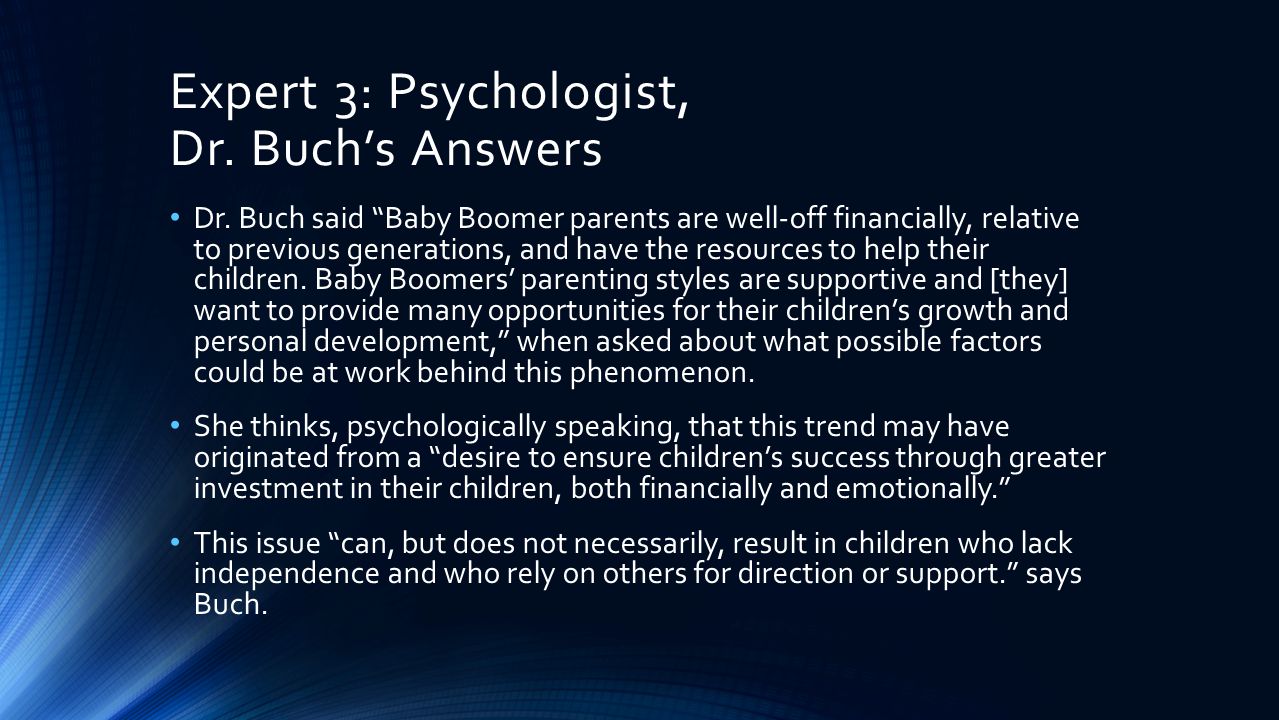 Expert 3: Psychologist, Dr. Buch’s Answers

• Dr. Buch said “Baby Boomer parents are well-off financially, relative to previous generations, and have the resources to help their children. Baby Boomers’ parenting styles are supportive and [they] want to provide many opportunities for their children’s growth and personal development,” when asked about what possible factors could be at work behind this phenomenon.

• She thinks, psychologically speaking, that this trend may have originated from a “desire to ensure children’s success through greater investment in their children, both financially and emotionally.”

• This issue “can, but does not necessarily, result in children who lack independence and who rely on others for direction or support.” says Buch.